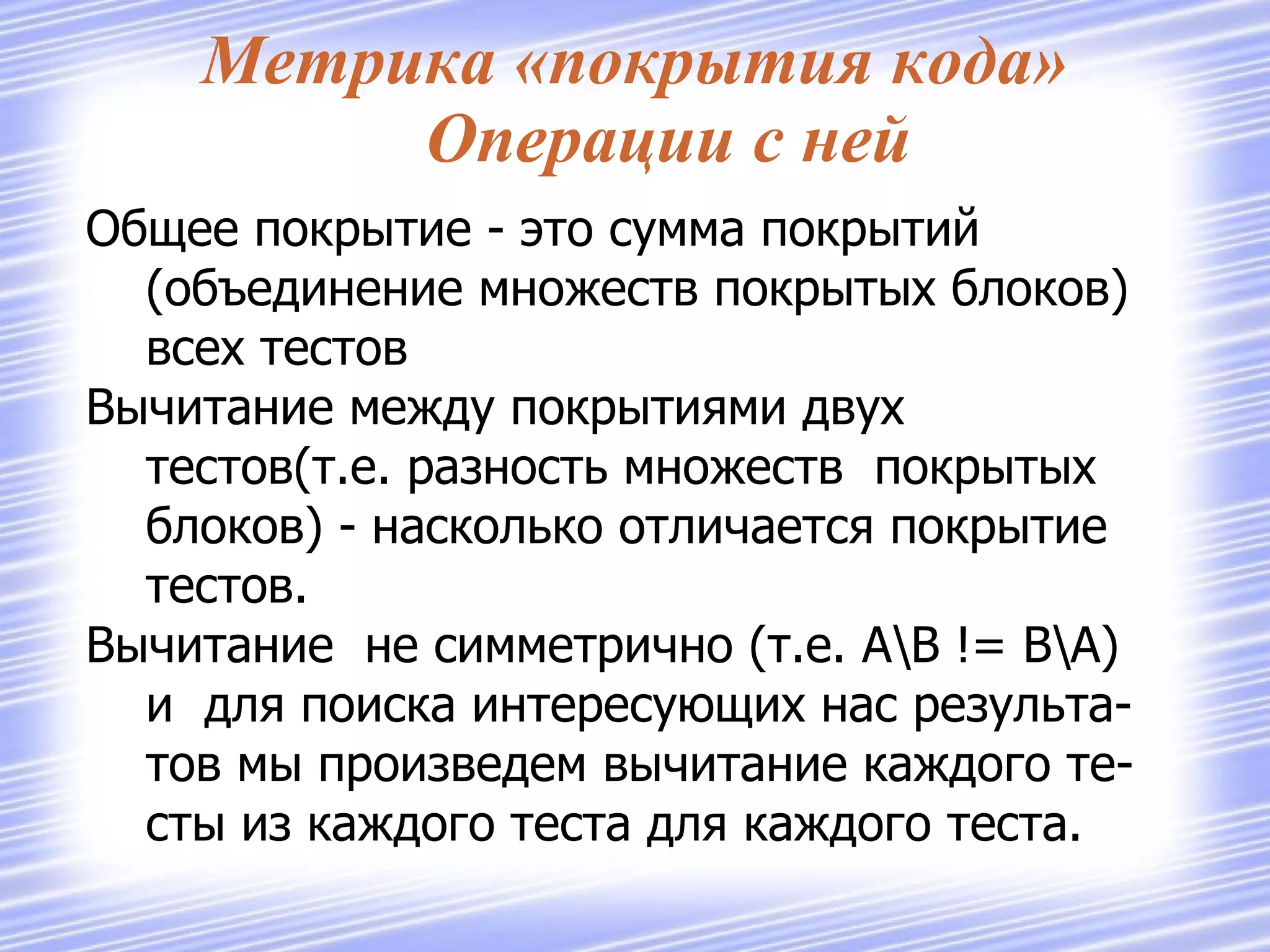 Метрика «покрытия кода»
Операции с ней

Общее покрытие - это сумма покрытий (объединение множеств покрытых блоков) всех тестов

Вычитание между покрытиями двух тестов(т.е. разность множеств  покрытых блоков) - насколько отличается покрытие тестов.

Вычитание  не симметрично (т.е. A\B != B\A) и  для поиска интересующих нас результатов мы произведем вычитание каждого тесты из каждого теста для каждого теста.